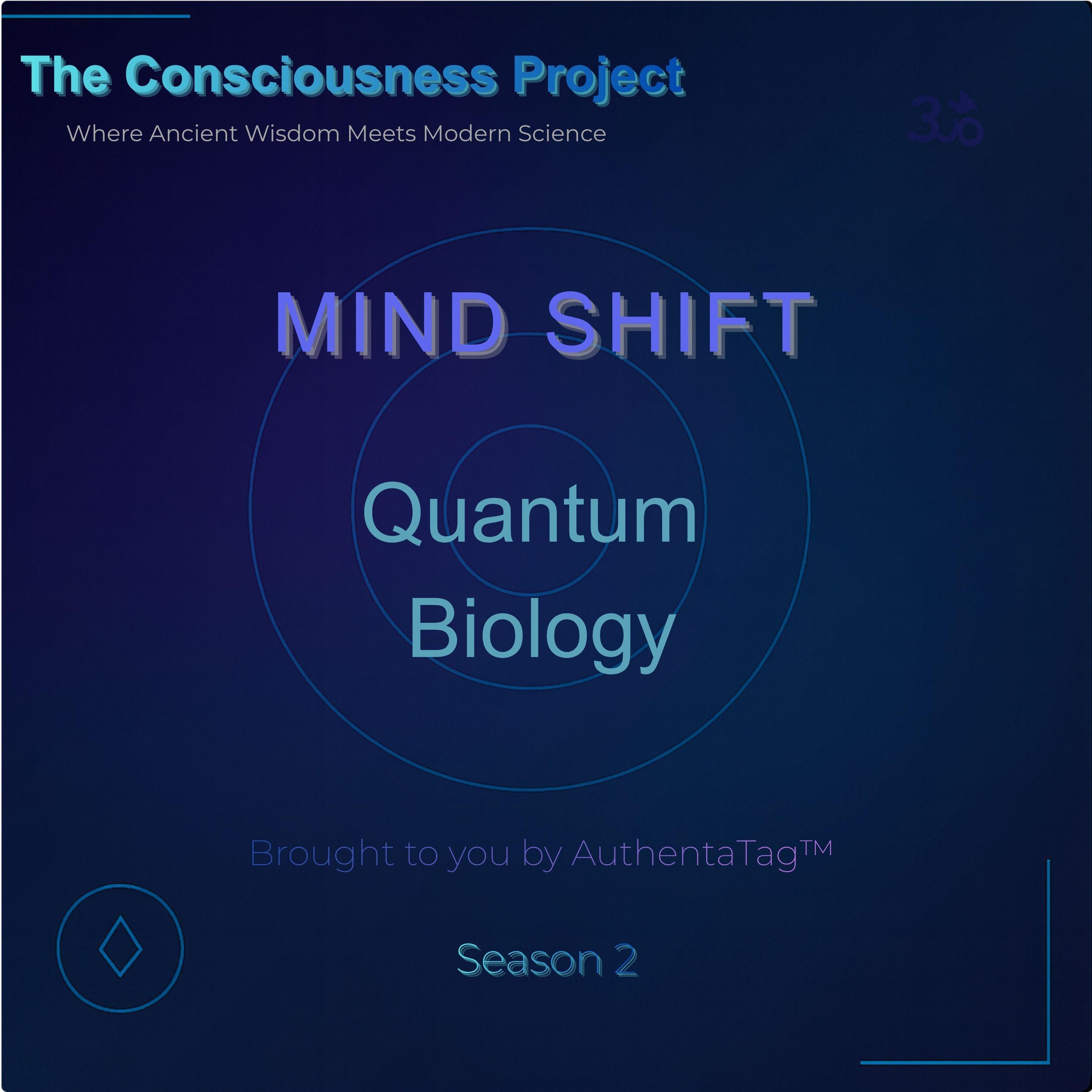 The Consciousness Project

Where Ancient Wisdom Meets Modern Science

ॐ

MIND SHIFT

Quantum Biology

Brought to you by AuthentaTag™

Season 2